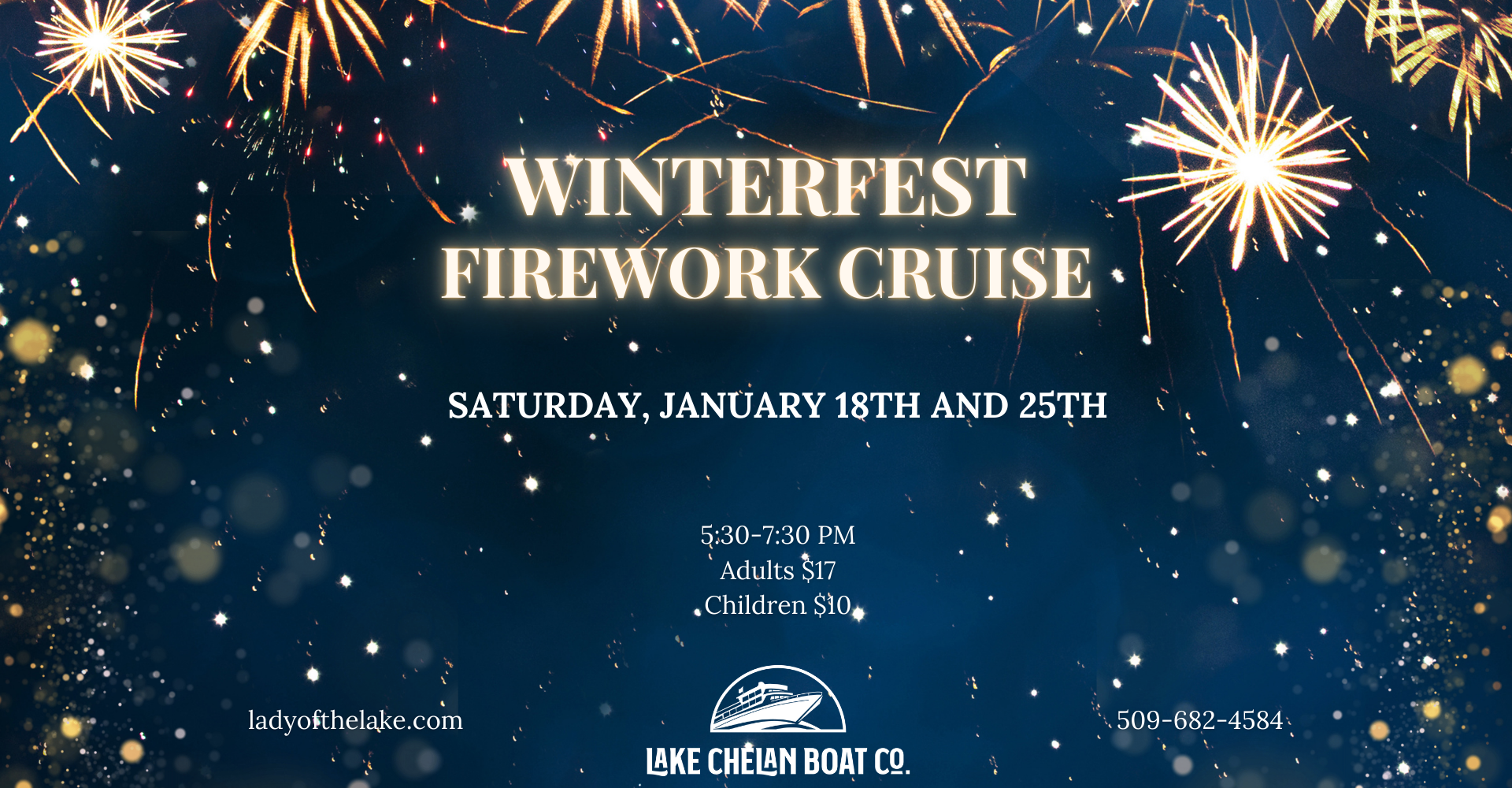 WINTERFEST
FIREWORK CRUISE

SATURDAY, JANUARY 18TH AND 25TH

5:30-7:30 PM
Adults $17
Children $10

ladyofthelake.com

LAKE CHELAN BOAT CO.

509-682-4584